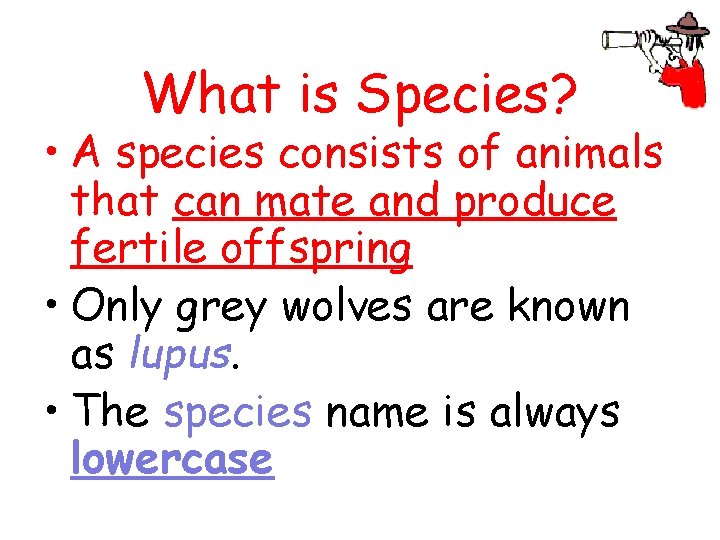 What is Species?

• A species consists of animals that can mate and produce fertile offspring

• Only grey wolves are known as lupus.

• The species name is always lowercase